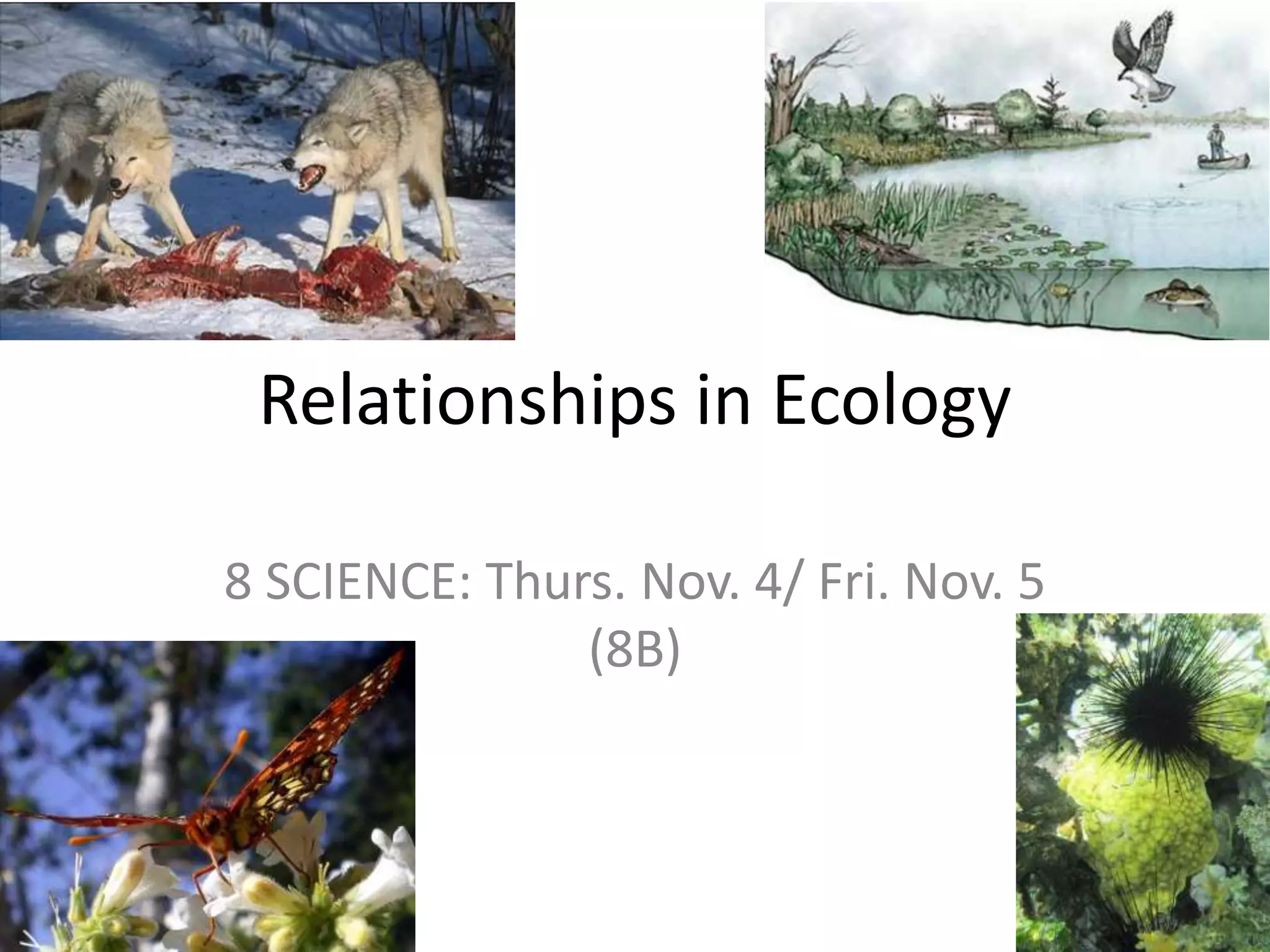 Relationships in Ecology

8 SCIENCE: Thurs. Nov. 4/ Fri. Nov. 5 (8B)